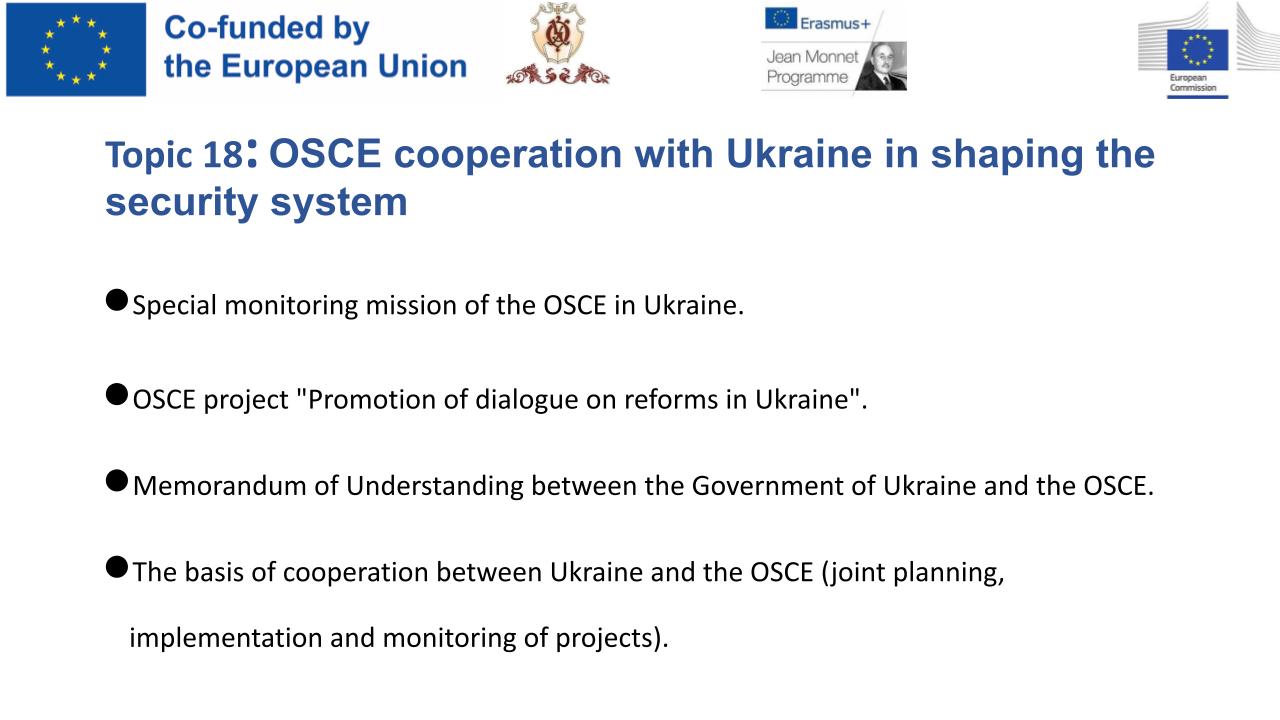 Co-funded by the European Union

Erasmus+

Jean Monnet Programme

European Commission

Topic 18: OSCE cooperation with Ukraine in shaping the security system

● Special monitoring mission of the OSCE in Ukraine.

● OSCE project "Promotion of dialogue on reforms in Ukraine".

● Memorandum of Understanding between the Government of Ukraine and the OSCE.

● The basis of cooperation between Ukraine and the OSCE (joint planning, implementation and monitoring of projects).